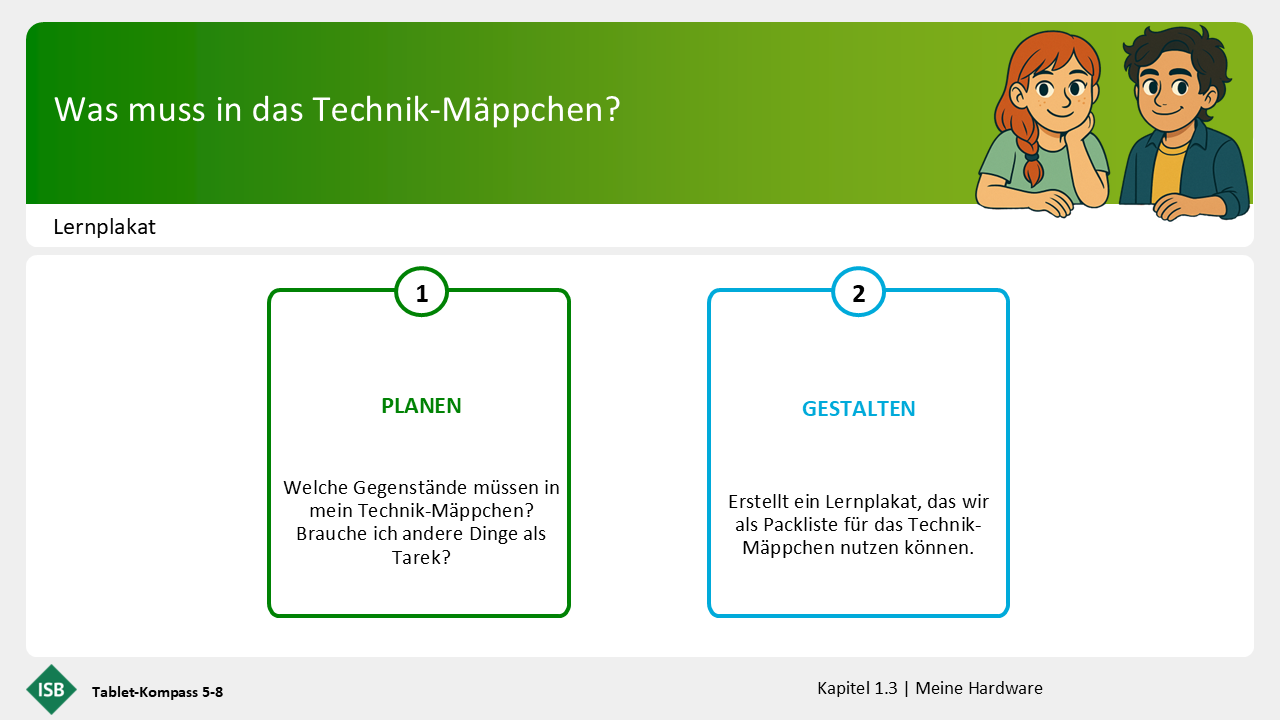 Was muss in das Technik-Mäppchen?

Lernplakat

1

PLANEN

Welche Gegenstände müssen in mein Technik-Mäppchen? Brauche ich andere Dinge als Tarek?

2

GESTALTEN

Erstellt ein Lernplakat, das wir als Packliste für das Technik-Mäppchen nutzen können.

ISB

Tablet-Kompass 5-8

Kapitel 1.3 | Meine Hardware